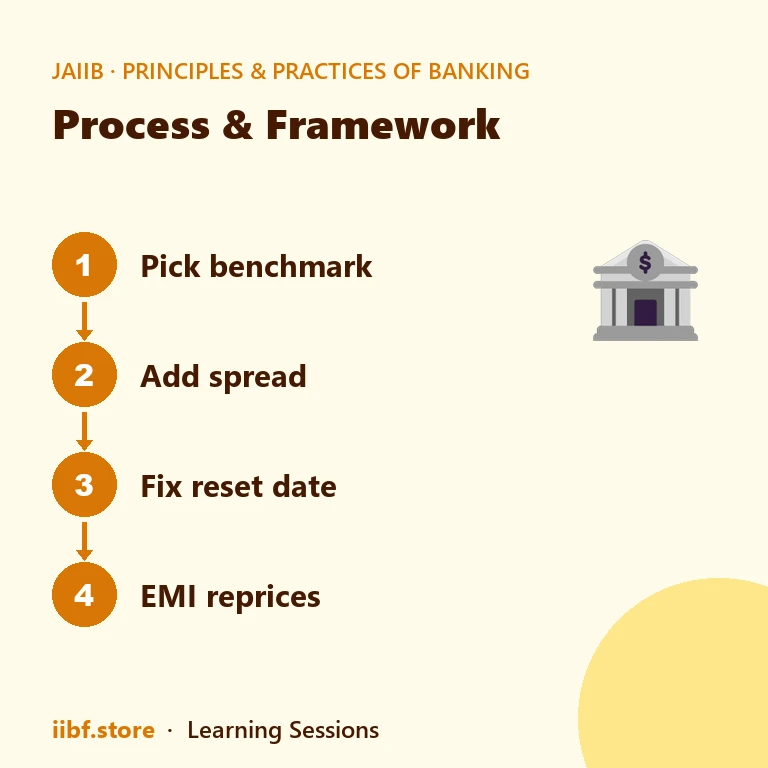 JAIIB · PRINCIPLES & PRACTICES OF BANKING

Process & Framework

1 Pick benchmark

2 Add spread

3 Fix reset date

4 EMI reprices

$

iibf.store · Learning Sessions